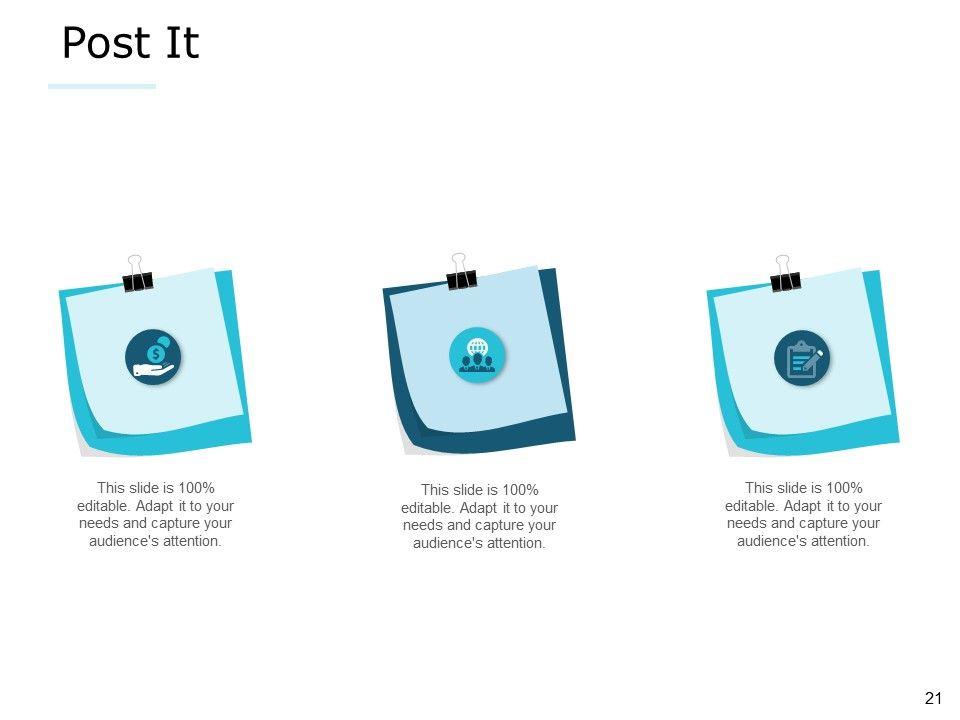 Post It

This slide is 100% editable. Adapt it to your needs and capture your audience's attention.

This slide is 100% editable. Adapt it to your needs and capture your audience's attention.

This slide is 100% editable. Adapt it to your needs and capture your audience's attention.

21